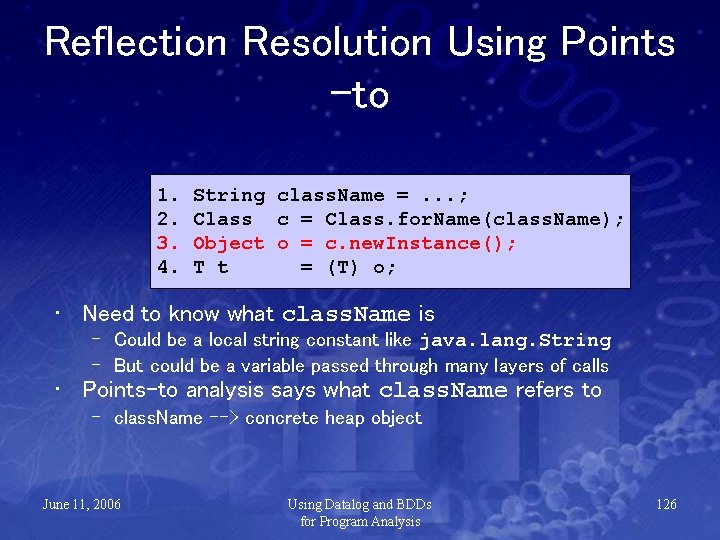 Reflection Resolution Using Points-to

1. String className = ...;
2. Class  c = Class.forName(className);
3. Object o = c.newInstance();
4. T t      = (T) o;

• Need to know what className is
- Could be a local string constant like java.lang.String
- But could be a variable passed through many layers of calls
• Points-to analysis says what className refers to
- className --> concrete heap object

June 11, 2006

Using Datalog and BDDs for Program Analysis

126